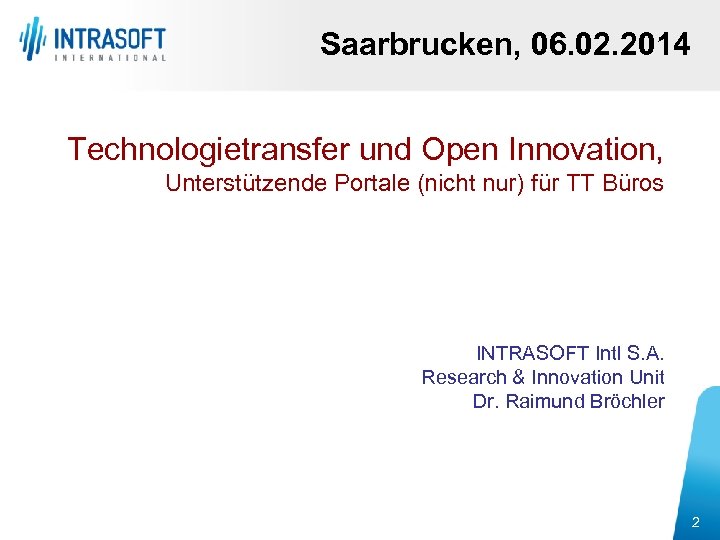 INTRASOFT
INTERNATIONAL

Saarbrucken, 06.02.2014

Technologietransfer und Open Innovation,
Unterstützende Portale (nicht nur) für TT Büros

INTRASOFT Intl S.A.
Research & Innovation Unit
Dr. Raimund Bröchler

2